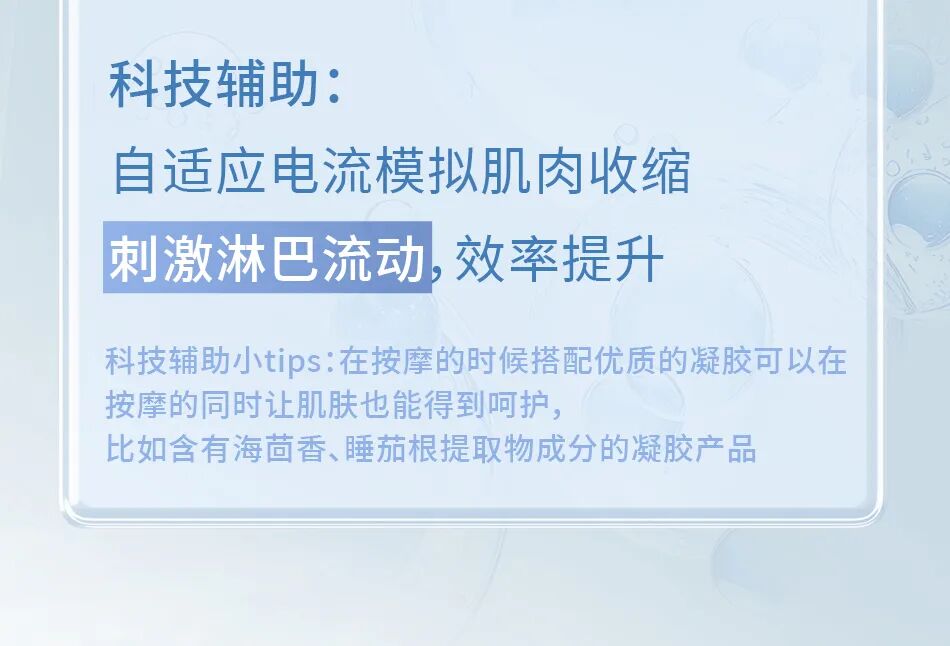 科技辅助：

自适应电流模拟肌肉收缩

刺激淋巴流动，效率提升

科技辅助小tips：在按摩的时候搭配优质的凝胶可以在按摩的同时让肌肤也能得到呵护，
比如含有海茴香、睡茄根提取物成分的凝胶产品